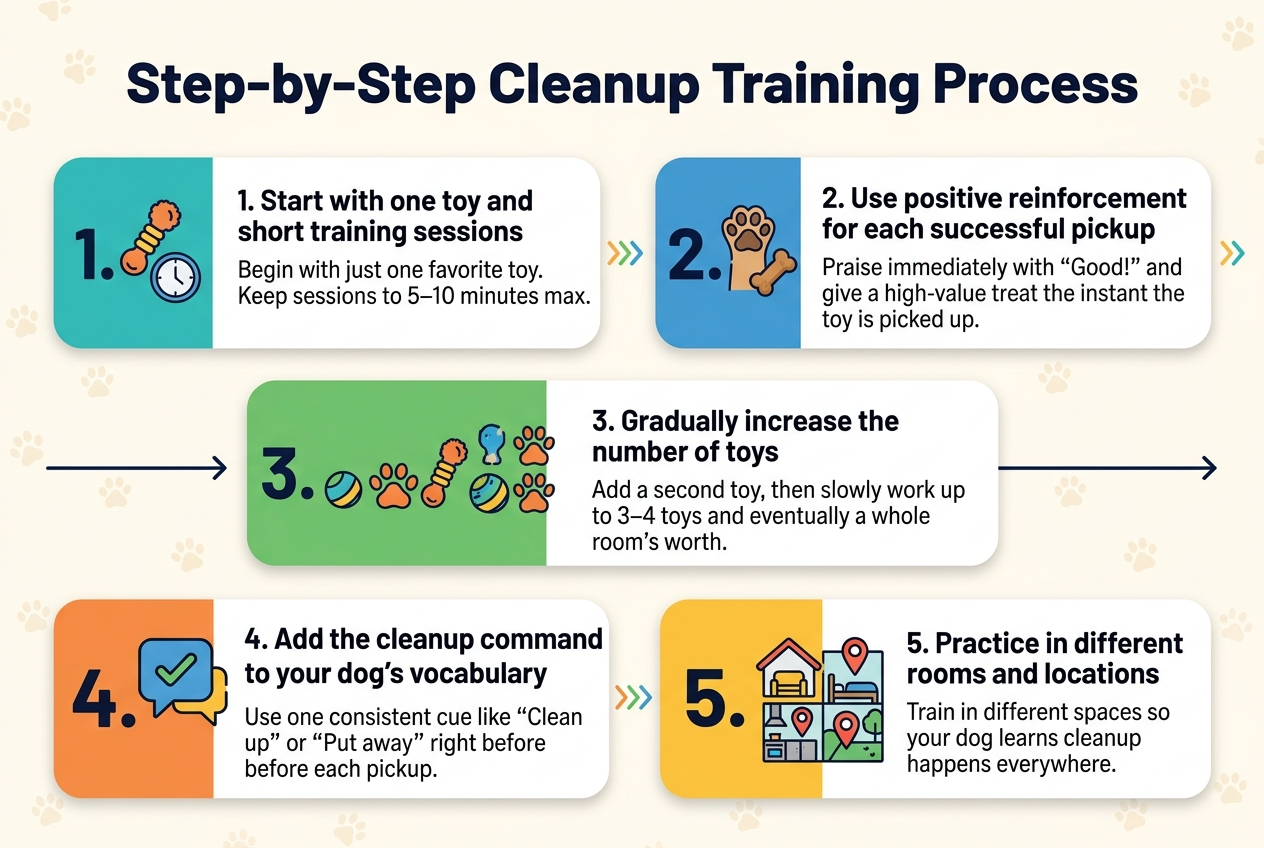 Step-by-Step Cleanup Training Process

1.

1. Start with one toy and short training sessions

Begin with just one favorite toy. Keep sessions to 5–10 minutes max.

2.

2. Use positive reinforcement for each successful pickup

Praise immediately with "Good!" and give a high-value treat the instant the toy is picked up.

3.

3. Gradually increase the number of toys

Add a second toy, then slowly work up to 3–4 toys and eventually a whole room's worth.

4.

4. Add the cleanup command to your dog's vocabulary

Use one consistent cue like "Clean up" or "Put away" right before before each pickup.

5.

5. Practice in different rooms and locations

Train in different spaces so your dog learns cleanup happens everywhere.